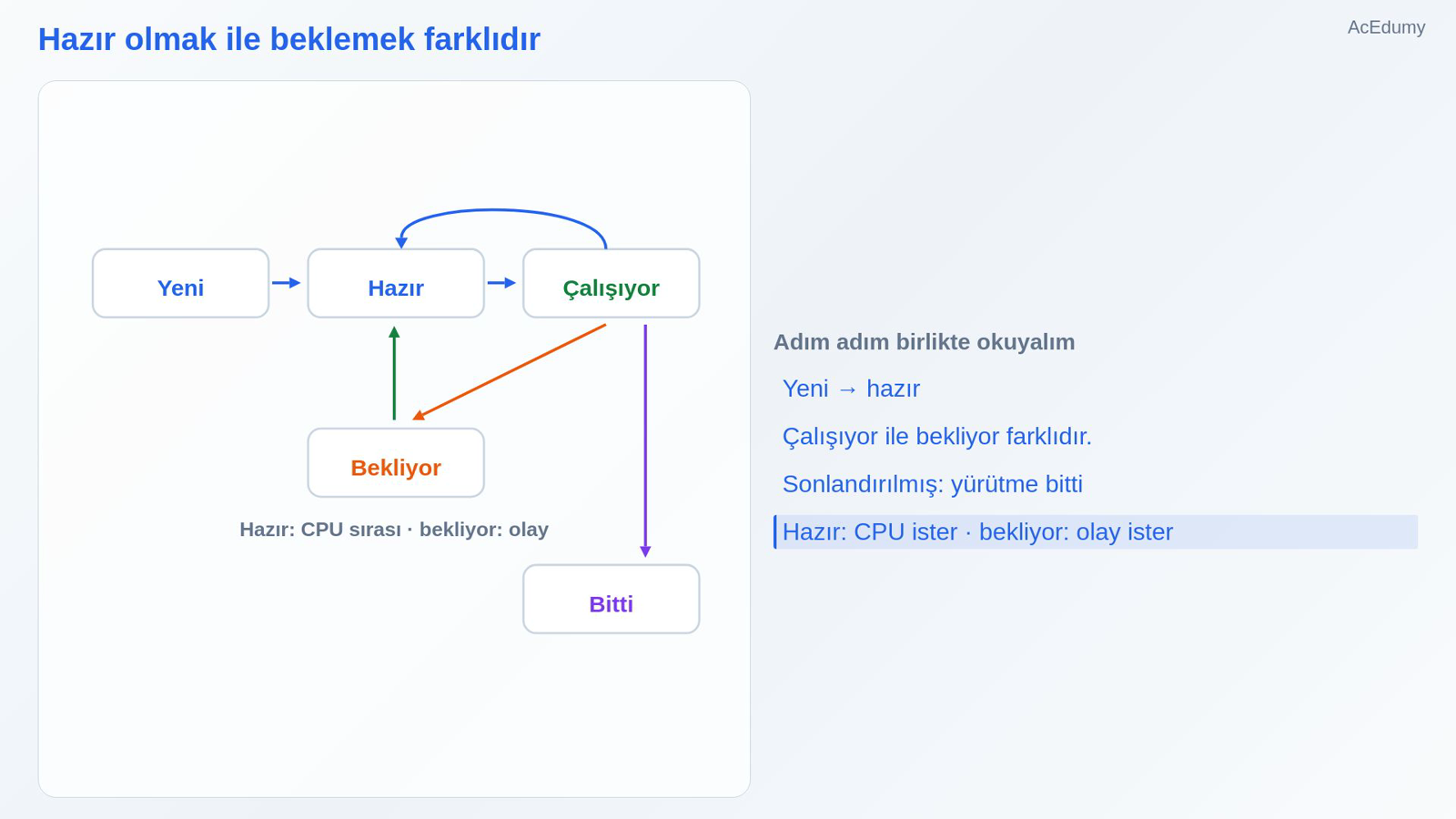 Hazır olmak ile beklemek farklıdır

AcEdumy

Yeni

Hazır

Çalışıyor

Bekliyor

Hazır: CPU sırası · bekliyor: olay

Bitti

Adım adım birlikte okuyalım

Yeni → hazır

Çalışıyor ile bekliyor farklıdır.

Sonlandırılmış: yürütme bitti

Hazır: CPU ister · bekliyor: olay ister